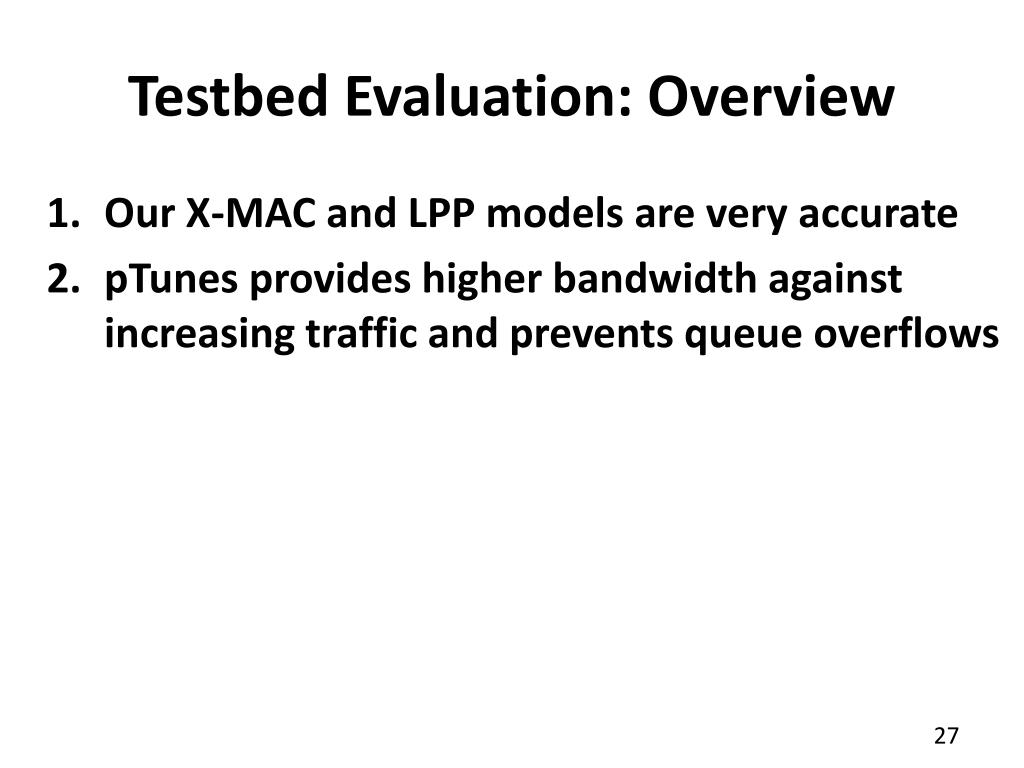 Testbed Evaluation: Overview

1. Our X-MAC and LPP models are very accurate
2. pTunes provides higher bandwidth against increasing traffic and prevents queue overflows

27